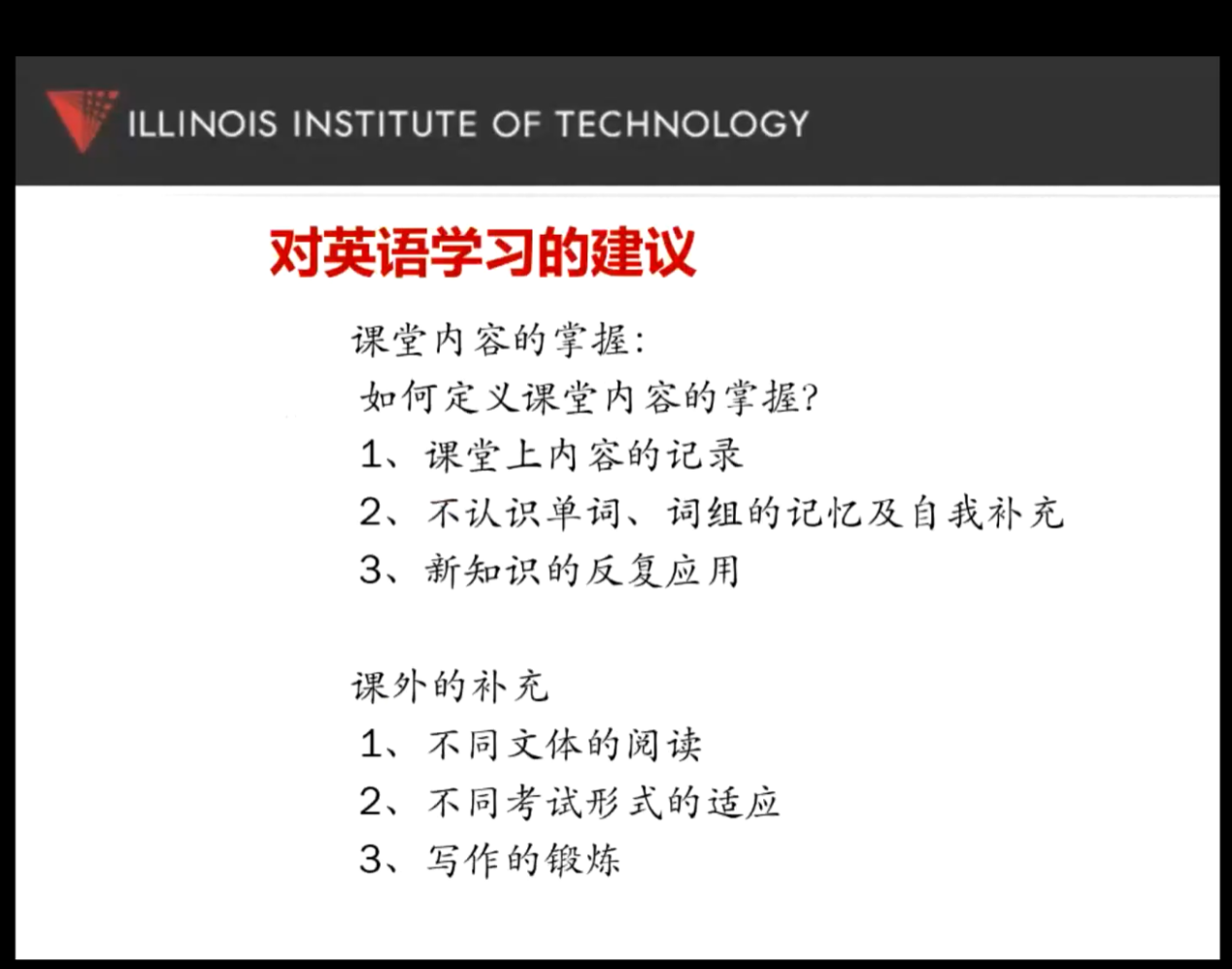 ILLINOIS INSTITUTE OF TECHNOLOGY

对英语学习的建议

课堂内容的掌握:
如何定义课堂内容的掌握?
1、课堂上内容的记录
2、不认识单词、词组的记忆及自我补充
3、新知识的反复应用

课外的补充
1、不同文体的阅读
2、不同考试形式的适应
3、写作的锻炼